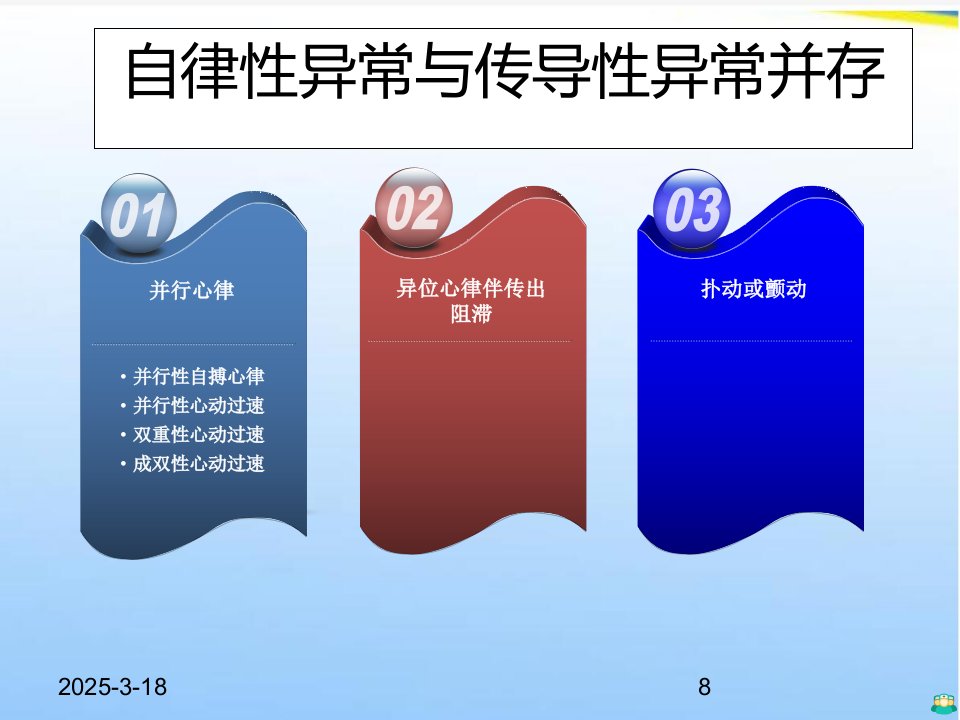 自律性异常与传导性异常并存

01

并行心律

• 并行性自搏心律
• 并行性心动过速
• 双重性心动过速
• 成双性心动过速

02

异位心律伴传出阻滞

03

扑动或颤动

2025-3-18

8